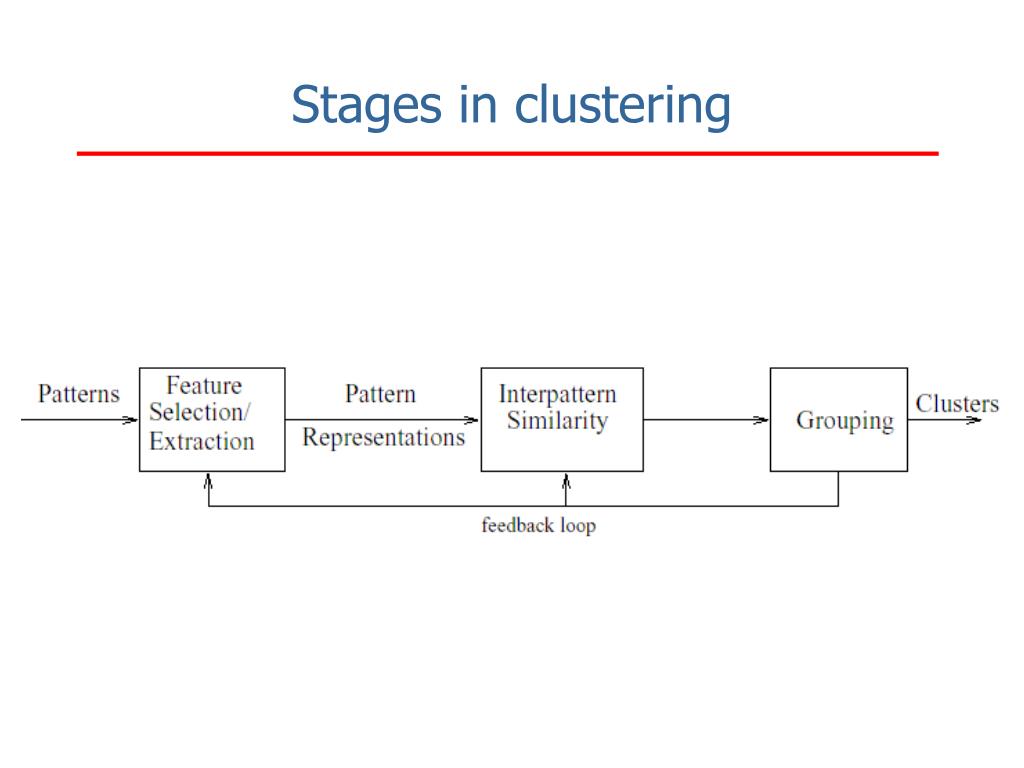 Stages in clustering

Patterns

Feature Selection/ Extraction

Pattern Representations

Interpattern Similarity

Grouping

Clusters

feedback loop